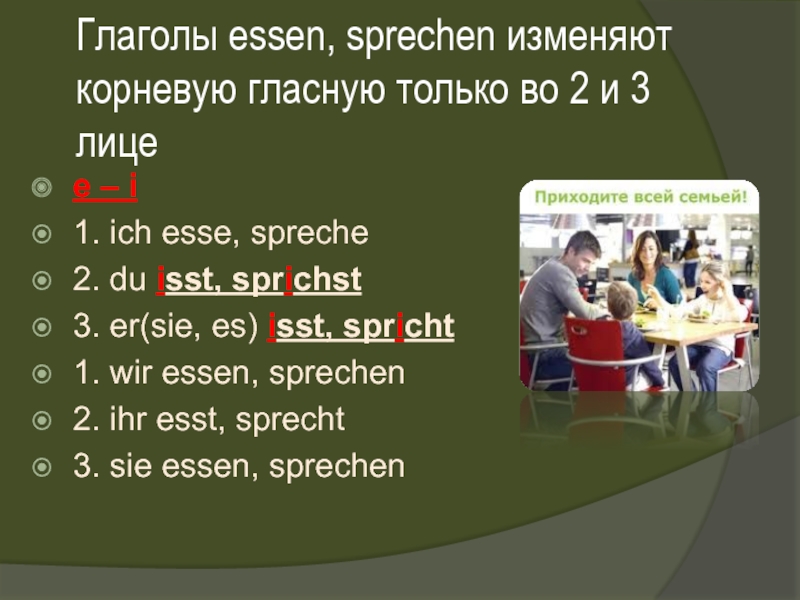 Глаголы essen, sprechen изменяют корневую гласную только во 2 и 3 лице

e – i
1. ich esse, spreche
2. du isst, sprichst
3. er(sie, es) isst, spricht
1. wir essen, sprechen
2. ihr esst, sprecht
3. sie essen, sprechen

Приходите всей семьей!